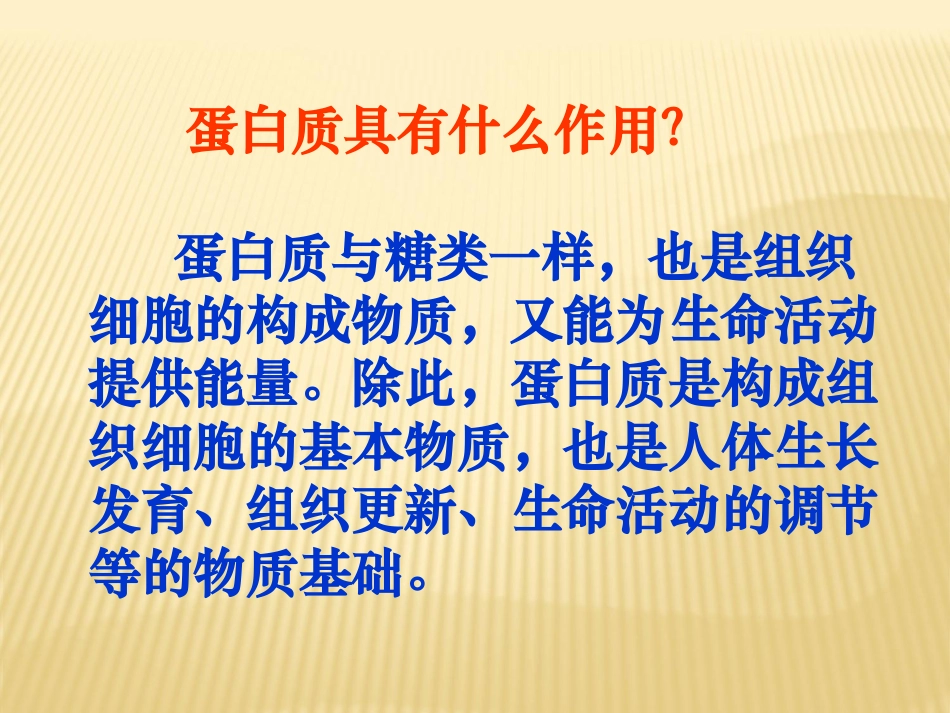 蛋白质具有什么作用?

蛋白质与糖类一样，也是组织细胞的构成物质，又能为生命活动提供能量。除此，蛋白质是构成组织细胞的基本物质，也是人体生长发育、组织更新、生命活动的调节等的物质基础。